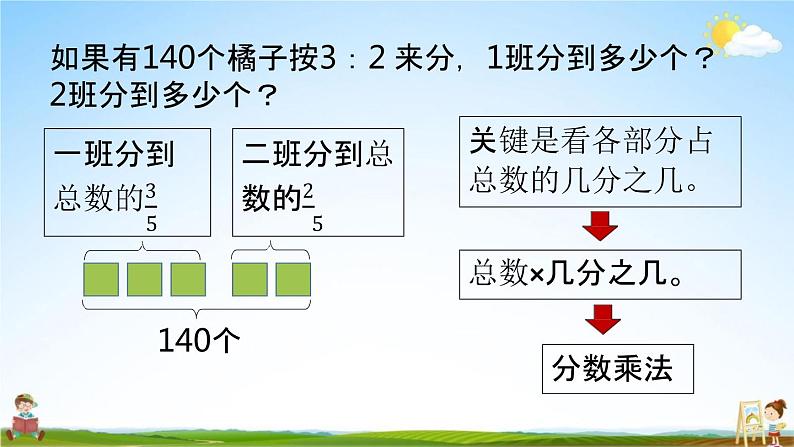 如果有140个橘子按3：2 来分，1班分到多少个？2班分到多少个？

一班分到总数的$\frac{3}{5}$

二班分到总数的$\frac{2}{5}$

140个

关键是看各部分占总数的几分之几。

总数×几分之几。

分数乘法